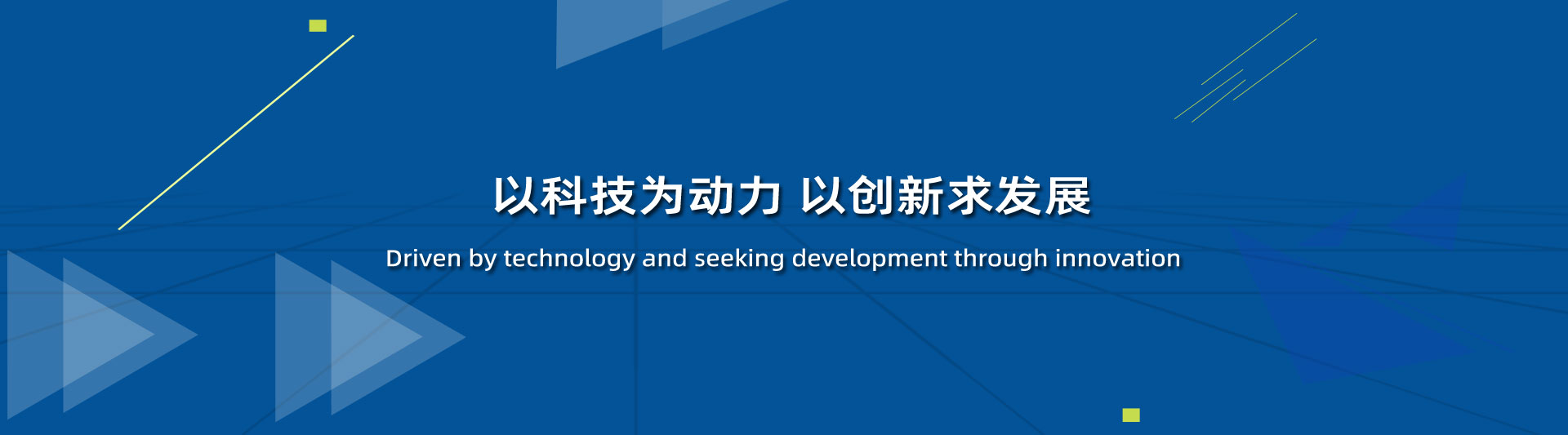 以科技为动力 以创新求发展

Driven by technology and seeking development through innovation